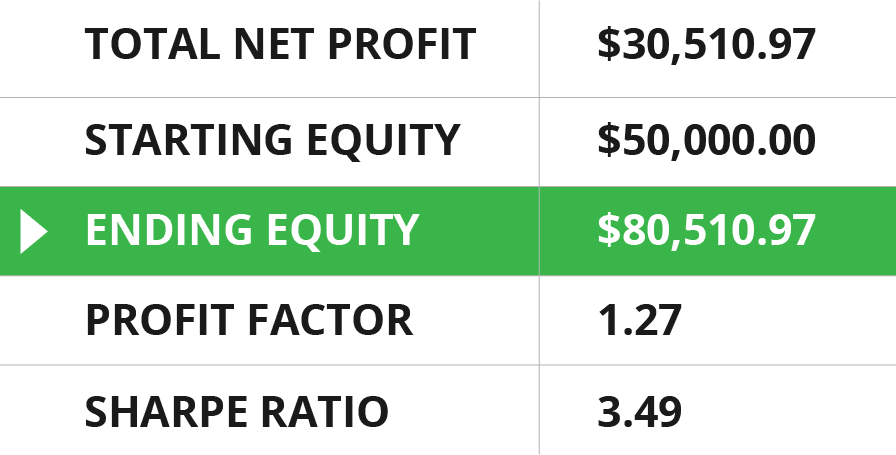 | TOTAL NET PROFIT | \$30,510.97 |
|---|---|
| STARTING EQUITY | \$50,000.00 |
| ENDING EQUITY | \$80,510.97 |
| PROFIT FACTOR | 1.27 |
| SHARPE RATIO | 3.49 |